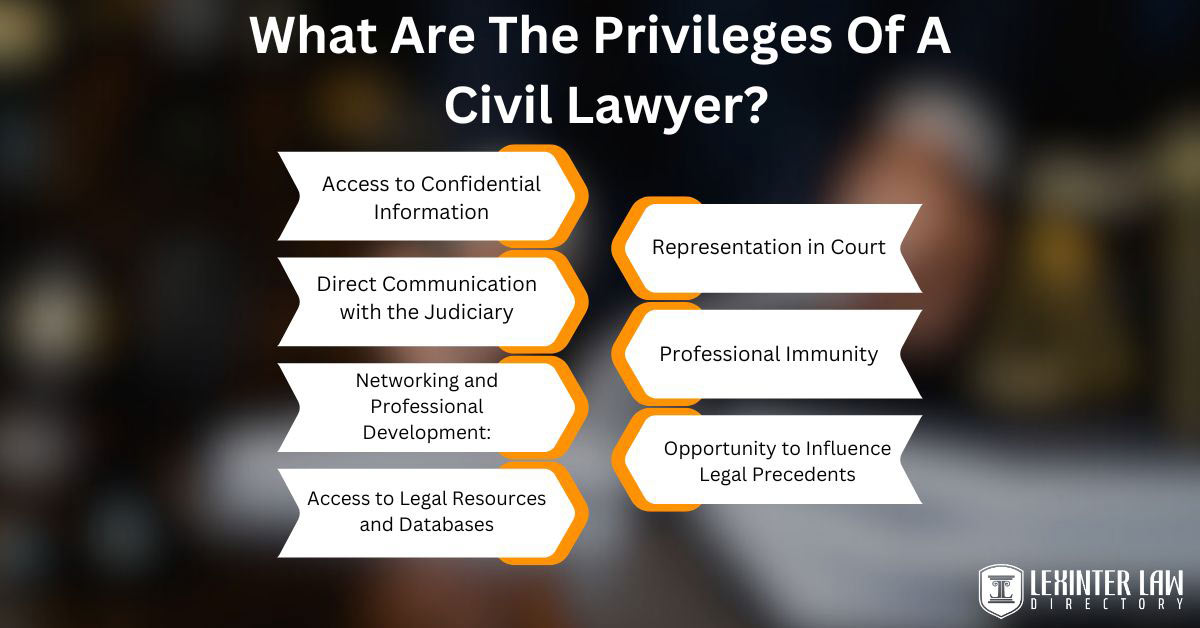 What Are The Privileges Of A Civil Lawyer?

Access to Confidential Information

Direct Communication with the Judiciary

Networking and Professional Development:

Access to Legal Resources and Databases

Representation in Court

Professional Immunity

Opportunity to Influence Legal Precedents

LEXINTER LAW DIRECTORY